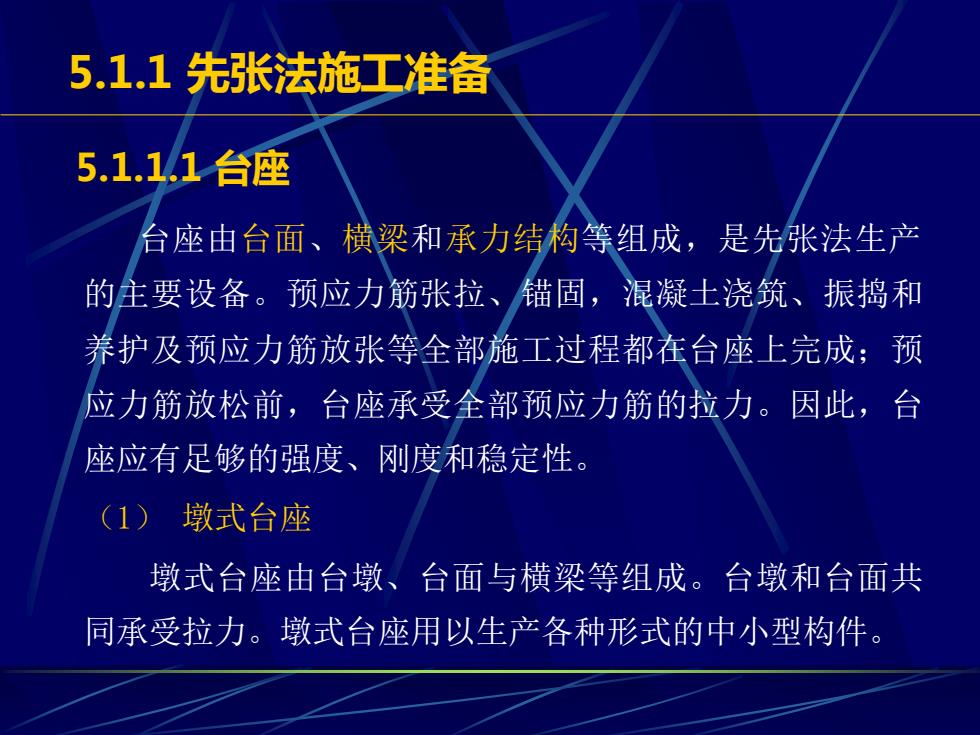 5.1.1 先张法施工准备

5.1.1.1 台座

台座由台面、横梁和承力结构等组成，是先张法生产的主要设备。预应力筋张拉、锚固，混凝土浇筑、振捣和养护及预应力筋放张等全部施工过程都在台座上完成；预应力筋放松前，台座承受全部预应力筋的拉力。因此，台座应有足够的强度、刚度和稳定性。

（1） 墩式台座

墩式台座由台墩、台面与横梁等组成。台墩和台面共同承受拉力。墩式台座用以生产各种形式的中小型构件。